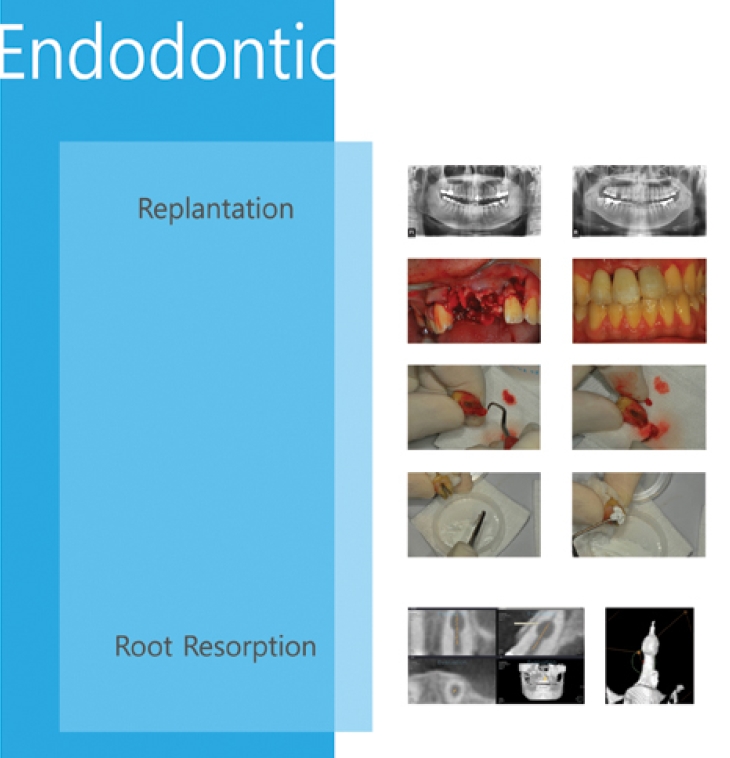 Endodontic

Replantation

Root Resorption